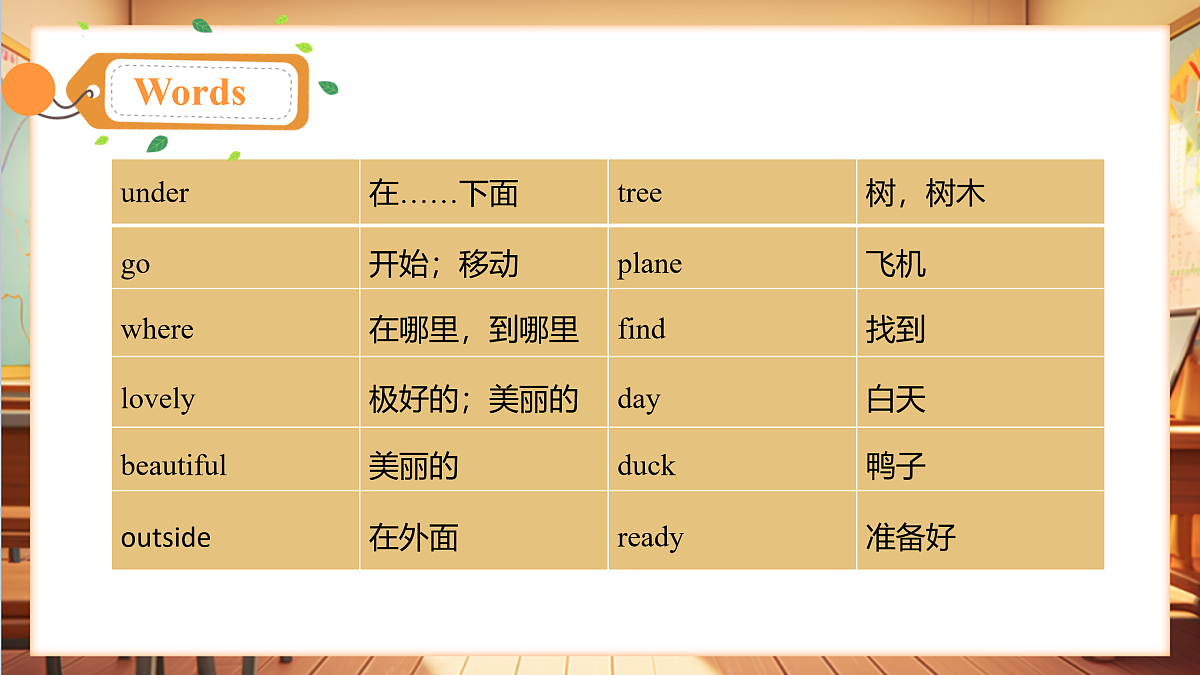 Words

| under | 在……下面 | tree | 树，树木 |
|---|---|---|---|
| go | 开始；移动 | plane | 飞机 |
| where | 在哪里，到哪里 | find | 找到 |
| lovely | 极好的；美丽的 | day | 白天 |
| beautiful | 美丽的 | duck | 鸭子 |
| outside | 在外面 | ready | 准备好 |